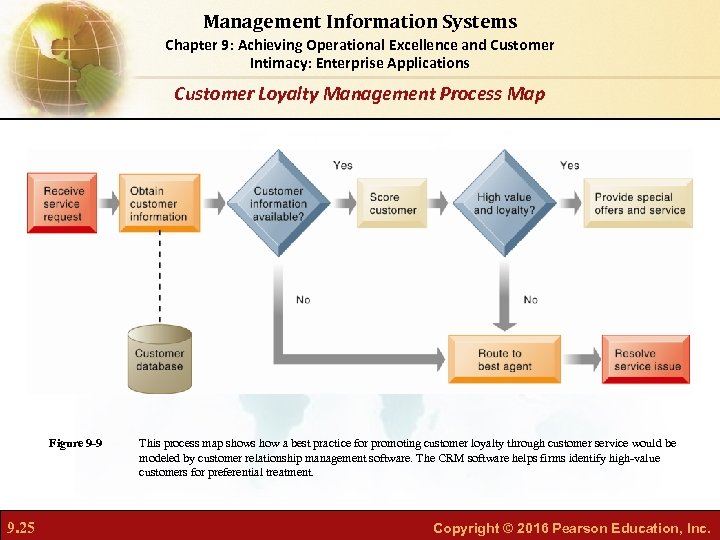 Management Information Systems

Chapter 9: Achieving Operational Excellence and Customer Intimacy: Enterprise Applications

Customer Loyalty Management Process Map

Receive service request

Obtain customer information

Customer information available?

Yes

Score customer

High value and loyalty?

Yes

Provide special offers and service

No

No

Customer database

Route to best agent

Resolve service issue

Figure 9-9 This process map shows how a best practice for promoting customer loyalty through customer service would be modeled by customer relationship management software. The CRM software helps firms identify high-value customers for preferential treatment.

9.25

Copyright © 2016 Pearson Education, Inc.